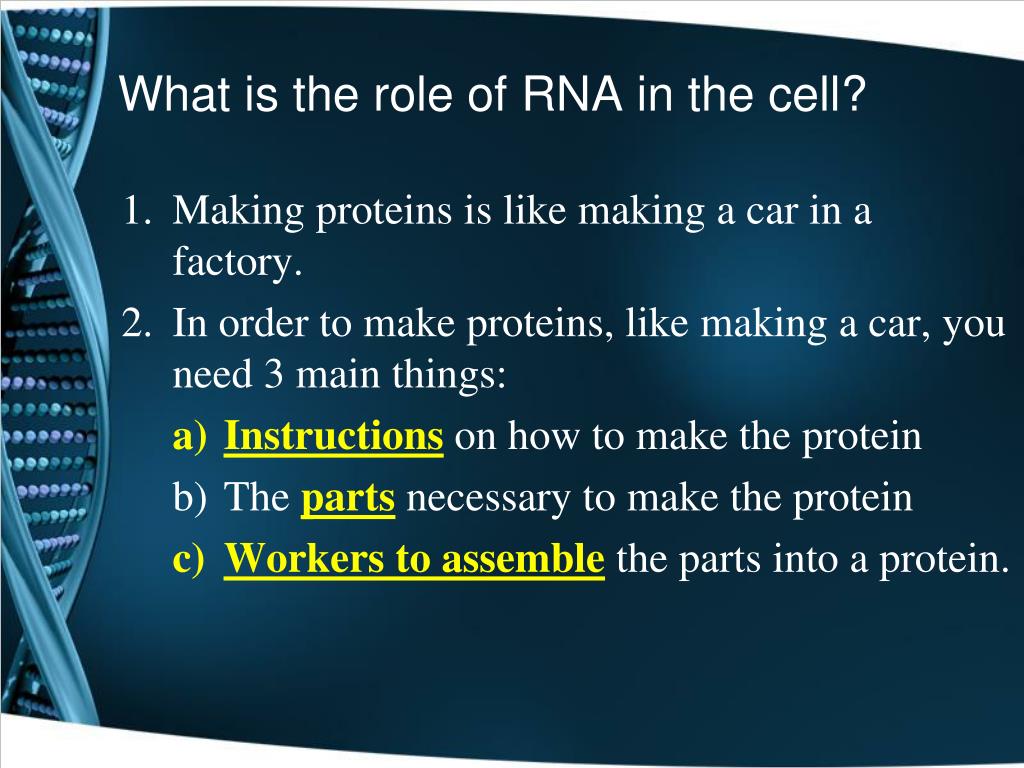 What is the role of RNA in the cell?

1. Making proteins is like making a car in a factory.
2. In order to make proteins, like making a car, you need 3 main things:
a) Instructions on how to make the protein
b) The parts necessary to make the protein
c) Workers to assemble the parts into a protein.